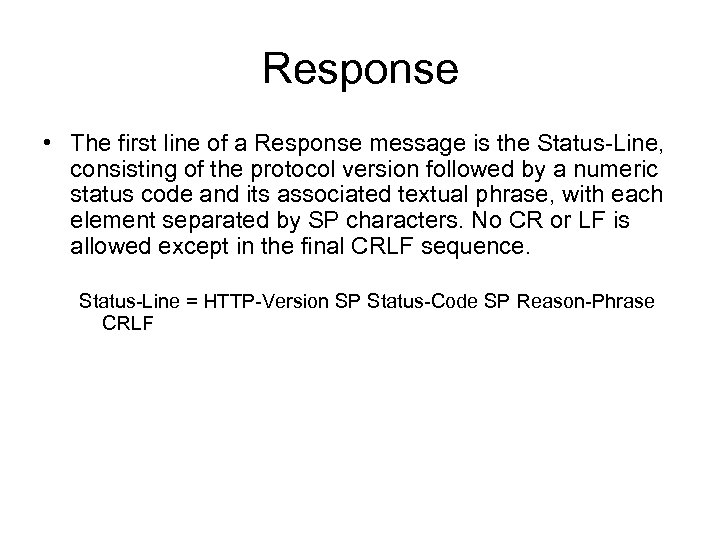 Response

• The first line of a Response message is the Status-Line, consisting of the protocol version followed by a numeric status code and its associated textual phrase, with each element separated by SP characters. No CR or LF is allowed except in the final CRLF sequence.

Status-Line = HTTP-Version SP Status-Code SP Reason-Phrase CRLF